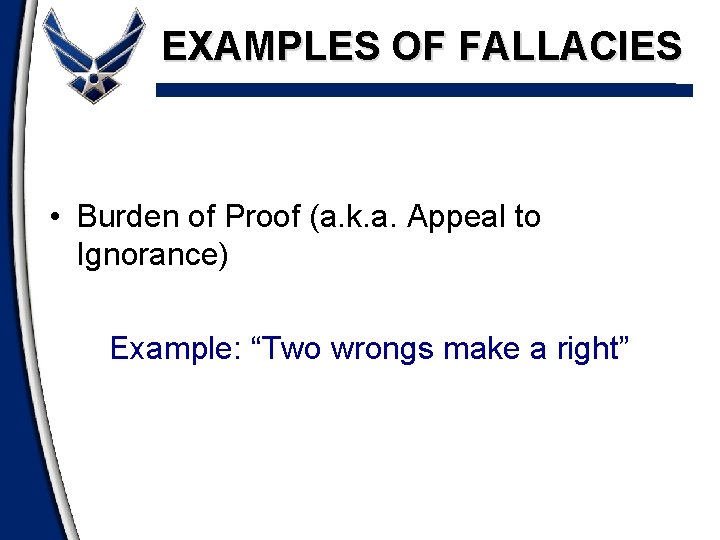 EXAMPLES OF FALLACIES

• Burden of Proof (a.k.a. Appeal to Ignorance)

Example: “Two wrongs make a right”